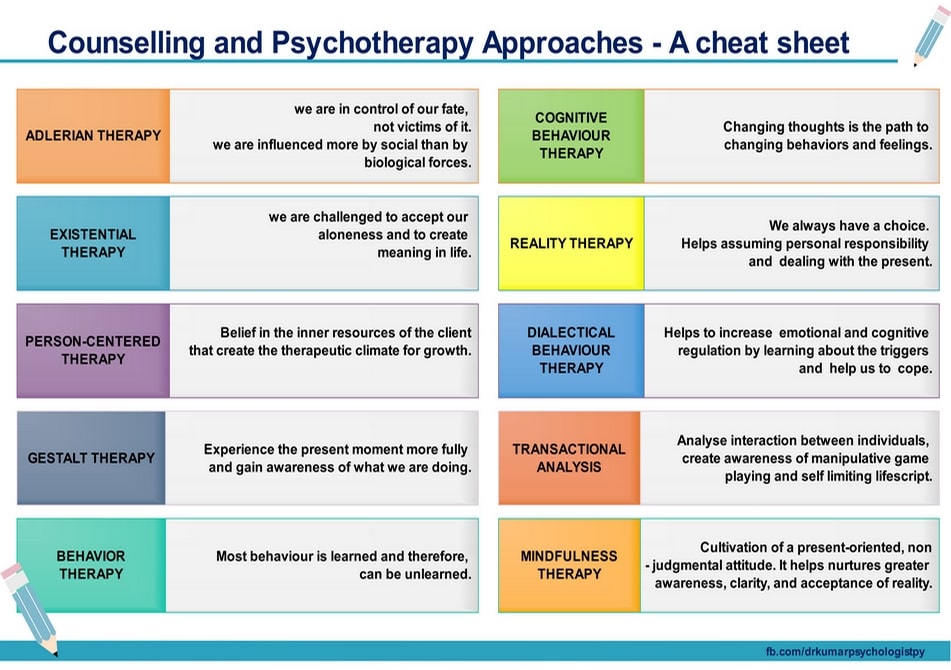 Counselling and Psychotherapy Approaches - A cheat sheet

ADLERIAN THERAPY

we are in control of our fate, not victims of it. we are influenced more by social than by biological forces.

EXISTENTIAL THERAPY

we are challenged to accept our aloneness and to create meaning in life.

PERSON-CENTERED THERAPY

Belief in the inner resources of the client that create the therapeutic climate for growth.

GESTALT THERAPY

Experience the present moment more fully and gain awareness of what we are doing.

BEHAVIOR THERAPY

Most behaviour is learned and therefore, can be unlearned.

COGNITIVE BEHAVIOUR THERAPY

Changing thoughts is the path to changing behaviors and feelings.

REALITY THERAPY

We always have a choice. Helps assuming personal responsibility and dealing with the present.

DIALECTICAL BEHAVIOUR THERAPY

Helps to increase emotional and cognitive regulation by learning about the triggers and help us to cope.

TRANSACTIONAL ANALYSIS

Analyse interaction between individuals, create awareness of manipulative game playing and self limiting lifescript.

MINDFULNESS THERAPY

Cultivation of a present-oriented, non - judgmental attitude. It helps nurtures greater awareness, clarity, and acceptance of reality.

fb.com/drkumarpsychologistpy